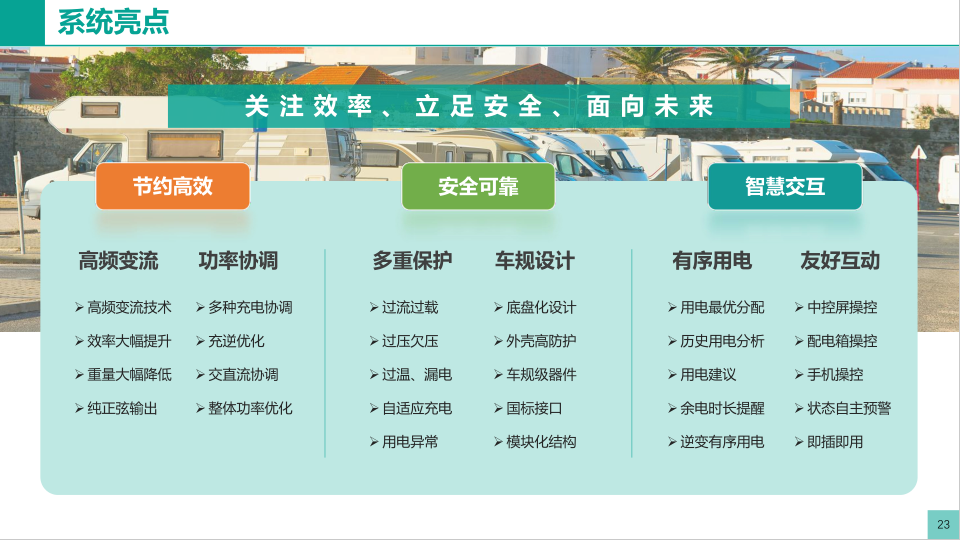 系统亮点

关注效率、立足安全、面向未来

节约高效

高频变流
➢ 高频变流技术
➢ 效率大幅提升
➢ 重量大幅降低
➢ 纯正弦输出

功率协调
➢ 多种充电协调
➢ 充逆优化
➢ 交直流协调
➢ 整体功率优化

安全可靠

多重保护
➢ 过流过载
➢ 过压欠压
➢ 过温、漏电
➢ 自适应充电
➢ 用电异常

车规设计
➢ 底盘化设计
➢ 外壳高防护
➢ 车规级器件
➢ 国标接口
➢ 模块化结构

智慧交互

有序用电
➢ 用电最优分配
➢ 历史用电分析
➢ 用电建议
➢ 余电时长提醒
➢ 逆变有序用电

友好互动
➢ 中控屏操控
➢ 配电箱操控
➢ 手机操控
➢ 状态自主预警
➢ 即插即用

23